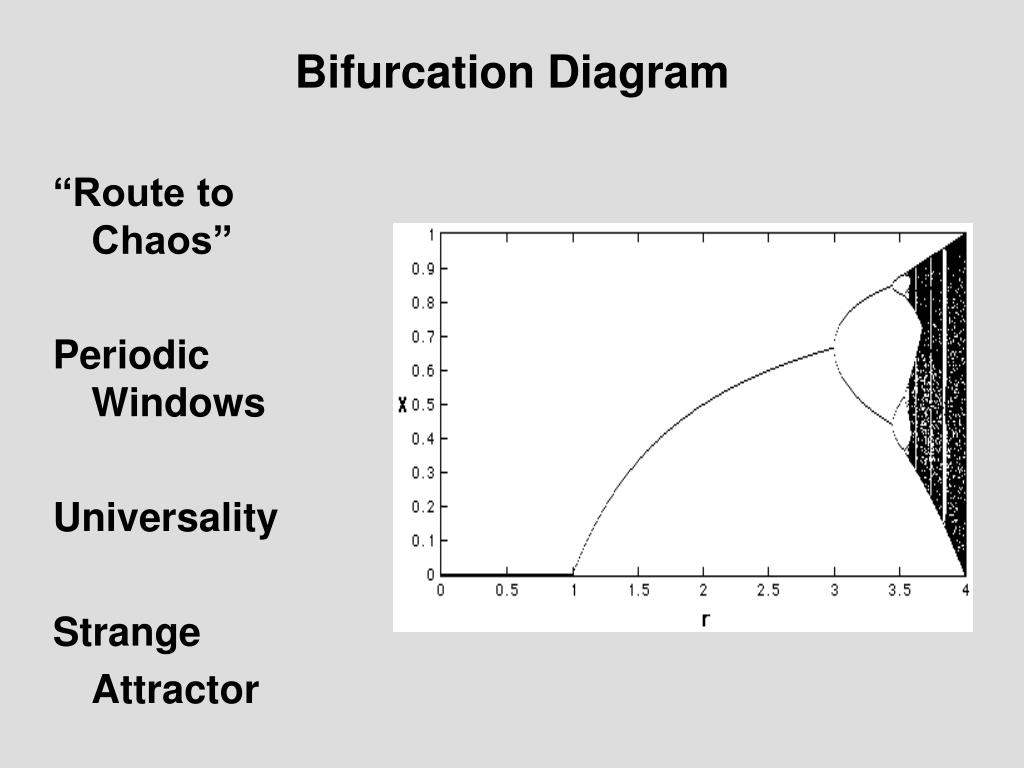 Bifurcation Diagram

“Route to Chaos”

Periodic Windows

Universality

Strange Attractor

1
0.9
0.8
0.7
0.6
0.5
0.4
0.3
0.2
0.1
0
x
0 0.5 1 1.5 2 2.5 3 3.5 4
r